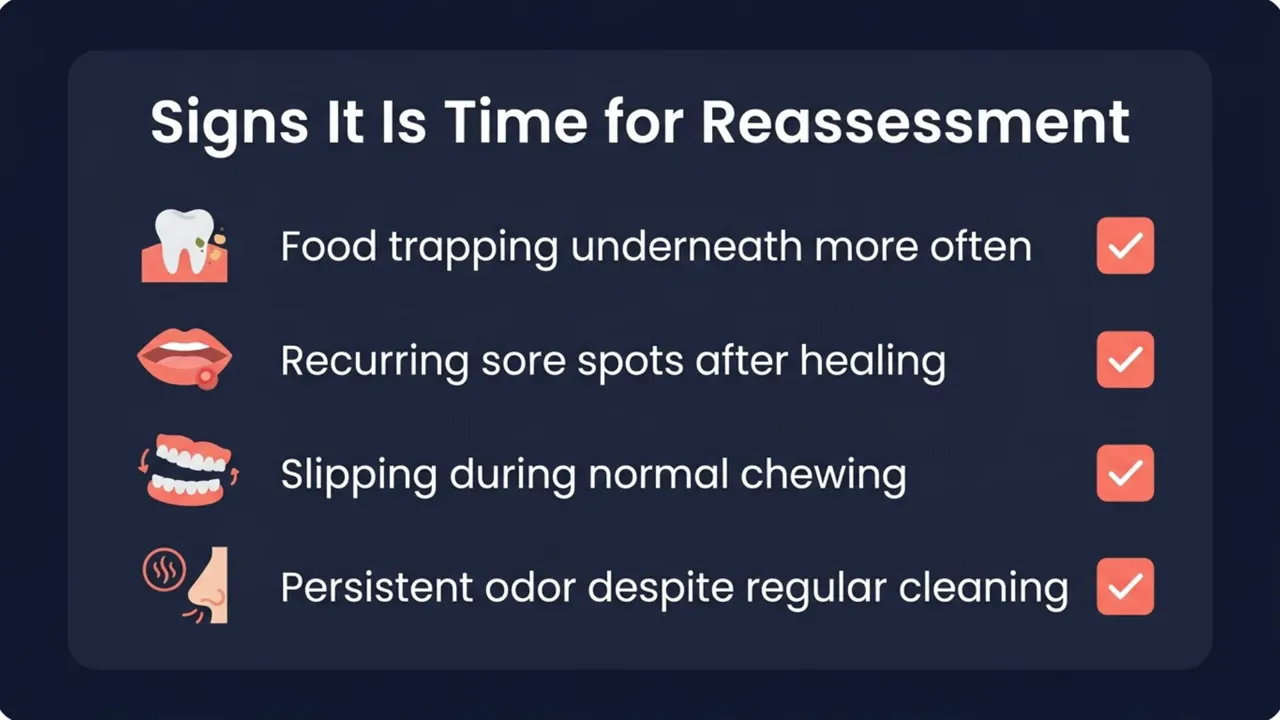 Signs It Is Time for Reassessment

Food trapping underneath more often

Recurring sore spots after healing

Slipping during normal chewing

Persistent odor despite regular cleaning